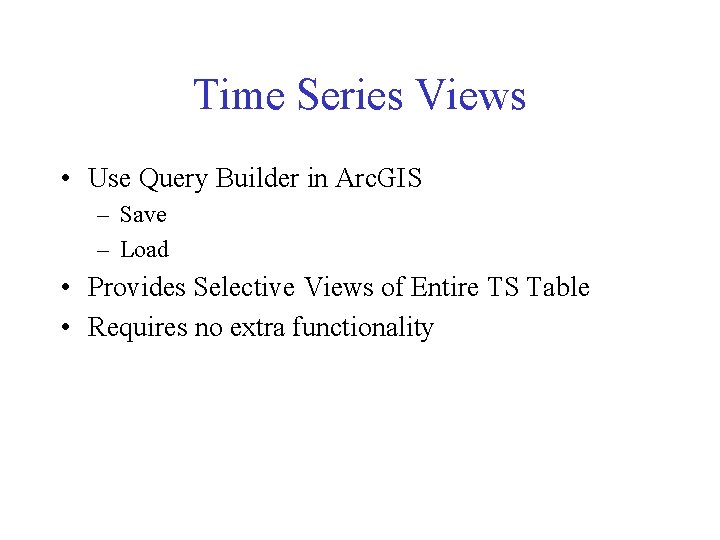 Time Series Views

• Use Query Builder in ArcGIS
  – Save
  – Load
• Provides Selective Views of Entire TS Table
• Requires no extra functionality